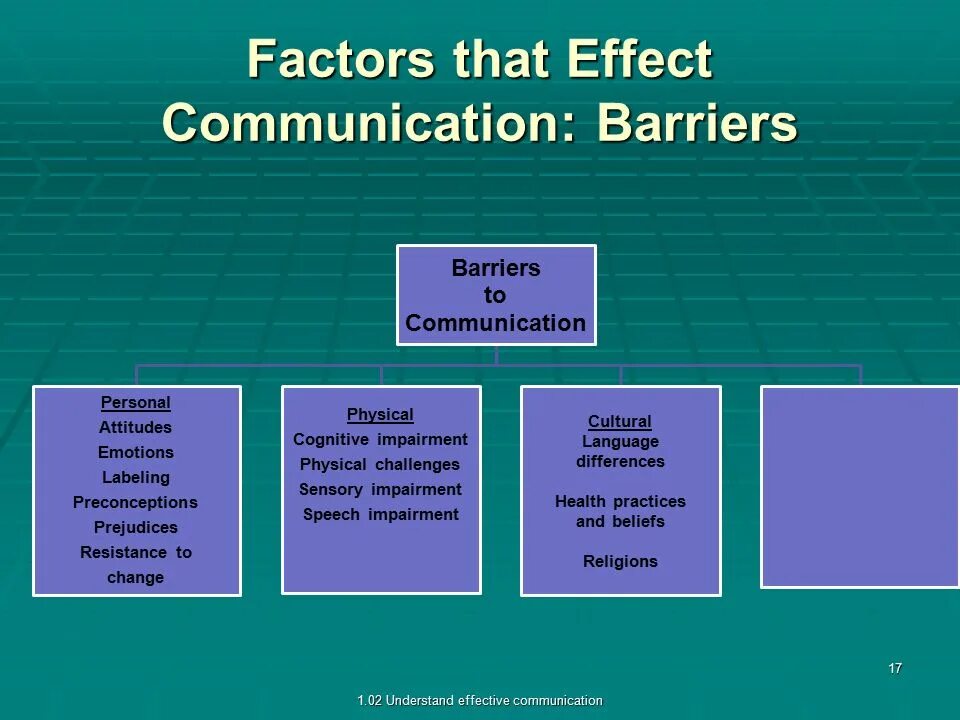 Factors that Effect Communication: Barriers

Barriers to Communication

Personal
Attitudes
Emotions
Labeling
Preconceptions
Prejudices
Resistance to change

Physical
Cognitive impairment
Physical challenges
Sensory impairment
Speech impairment

Cultural
Language differences

Health practices and beliefs

Religions

17

1.02 Understand effective communication